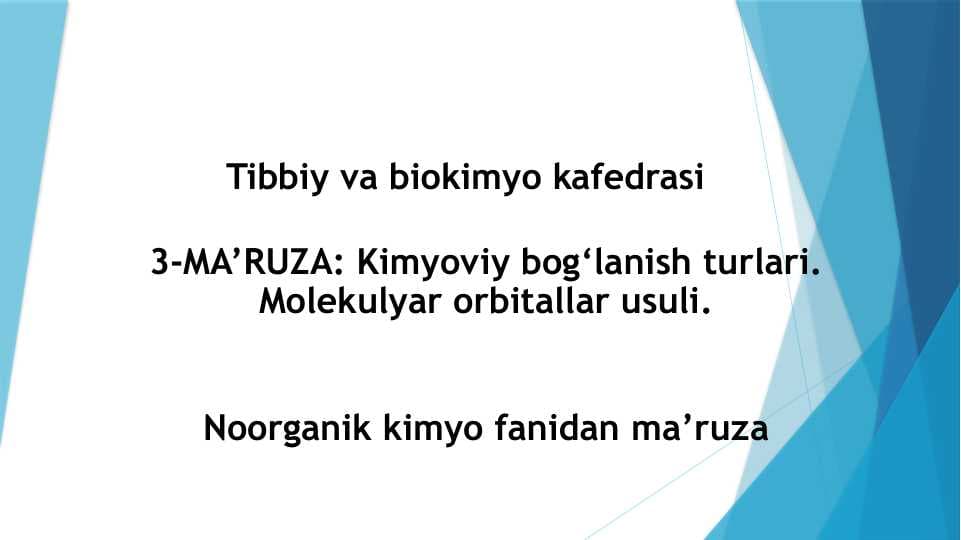 Tibbiy va biokimyo kafedrasi

3-MA’RUZA: Kimyoviy bog‘lanish turlari. Molekulyar orbitallar usuli.

Noorganik kimyo fanidan ma’ruza